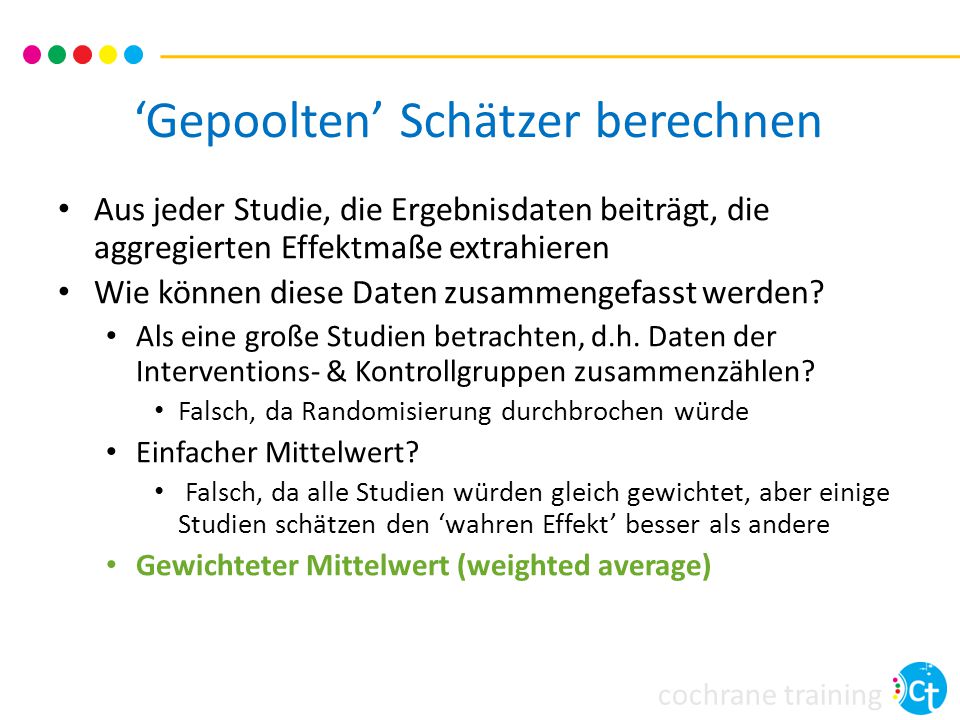 ‘Gepoolten’ Schätzer berechnen

• Aus jeder Studie, die Ergebnisdaten beiträgt, die aggregierten Effektmaße extrahieren

• Wie können diese Daten zusammengefasst werden?

• Als eine große Studien betrachten, d.h. Daten der Interventions- & Kontrollgruppen zusammenzählen?

• Falsch, da Randomisierung durchbrochen würde

• Einfacher Mittelwert?

• Falsch, da alle Studien würden gleich gewichtet, aber einige Studien schätzen den ‘wahren Effekt’ besser als andere

• Gewichteter Mittelwert (weighted average)

cochrane training